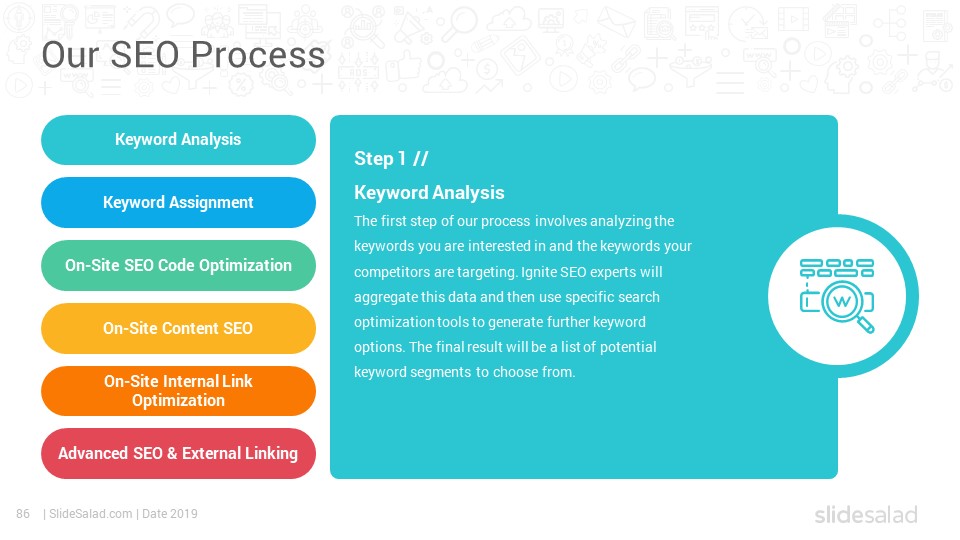 Our SEO Process

Keyword Analysis

Keyword Assignment

On-Site SEO Code Optimization

On-Site Content SEO

On-Site Internal Link Optimization

Advanced SEO & External Linking

Step 1 //

Keyword Analysis

The first step of our process involves analyzing the keywords you are interested in and the keywords your competitors are targeting. Ignite SEO experts will aggregate this data and then use specific search optimization tools to generate further keyword options. The final result will be a list of potential keyword segments to choose from.

W

86 | SlideSalad.com | Date 2019

slidesalad